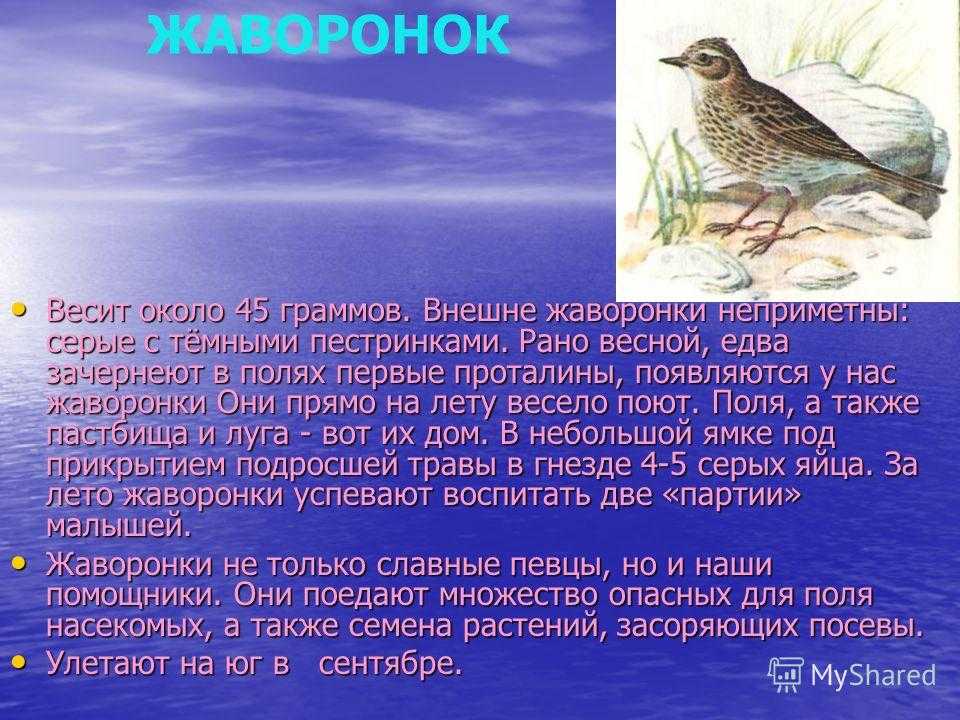 ЖАВОРОНОК

• Весит около 45 граммов. Внешне жаворонки неприметны: серые с тёмными пестринками. Рано весной, едва зачернеют в полях первые проталины, появляются у нас жаворонки Они прямо на лету весело поют. Поля, а также пастбища и луга - вот их дом. В небольшой ямке под прикрытием подросшей травы в гнезде 4-5 серых яйца. За лето жаворонки успевают воспитать две «партии» малышей.
• Жаворонки не только славные певцы, но и наши помощники. Они поедают множество опасных для поля насекомых, а также семена растений, засоряющих посевы.
• Улетают на юг в сентябре.

MyShared